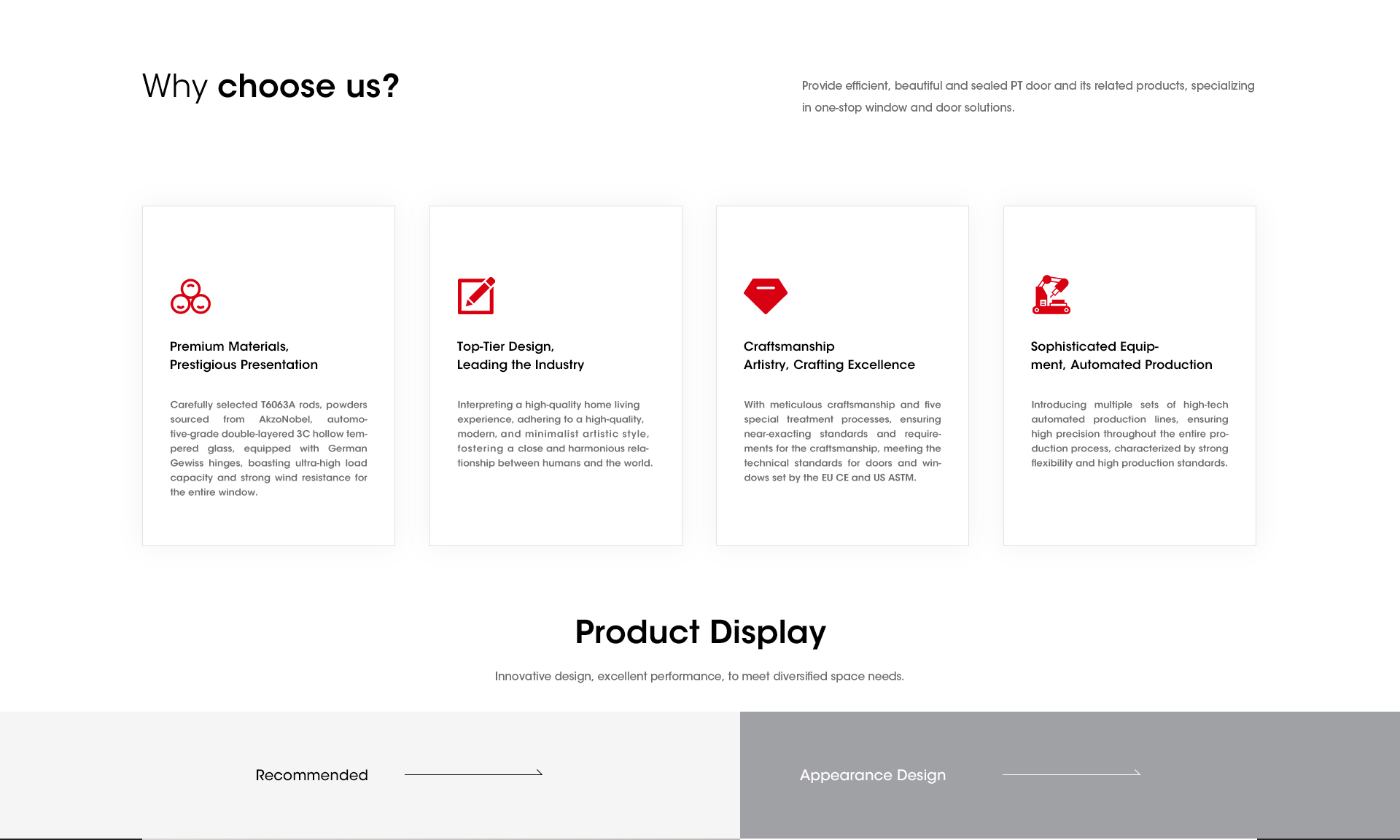 Why choose us?

Provide efficient, beautiful and sealed PT door and its related products, specializing in one-stop window and door solutions.

Premium Materials, Prestigious Presentation

Carefully selected T6063A rods, powders sourced from AkzoNobel, automotive-grade double-layered 3C hollow tempered glass, equipped with German Gewiss hinges, boasting ultra-high load capacity and strong wind resistance for the entire window.

Top-Tier Design, Leading the Industry

Interpreting a high-quality home living experience, adhering to a high-quality, modern, and minimalist artistic style, fostering a close and harmonious relationship between humans and the world.

Craftsmanship Artistry, Crafting Excellence

With meticulous craftsmanship and five special treatment processes, ensuring near-exacting standards and requirements for the craftsmanship, meeting the technical standards for doors and windows set by the EU CE and US ASTM.

Sophisticated Equipment, Automated Production

Introducing multiple sets of high-tech automated production lines, ensuring high precision throughout the entire production process, characterized by strong flexibility and high production standards.

Product Display

Innovative design, excellent performance, to meet diversified space needs.

Recommended

Appearance Design